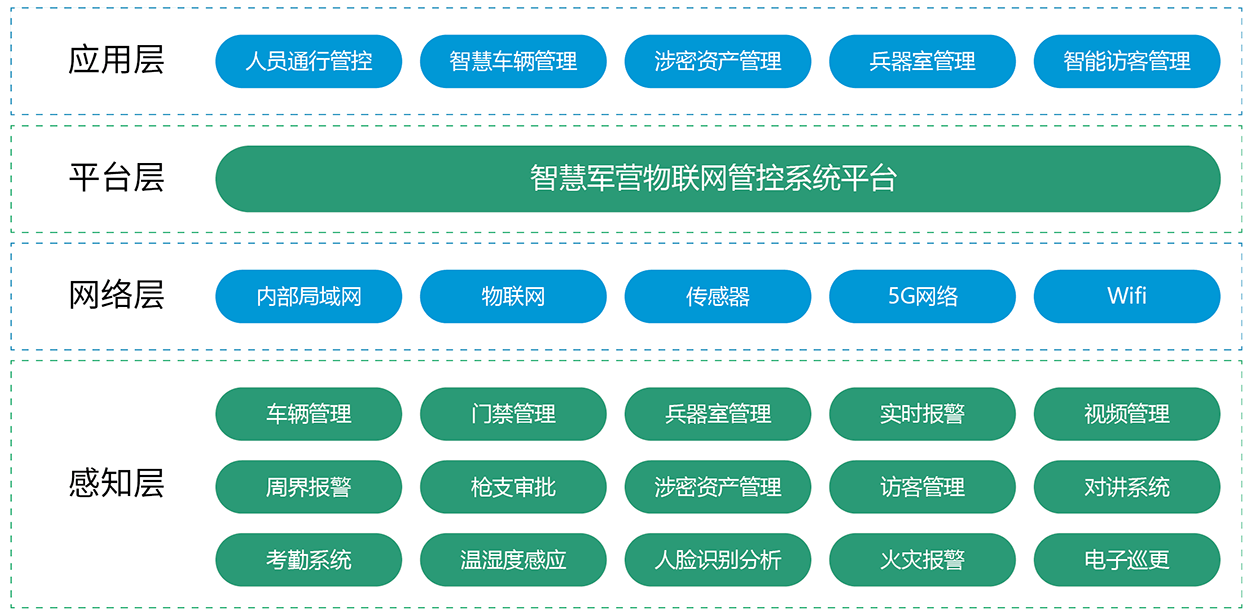 应用层
人员通行管控
智慧车辆管理
涉密资产管理
兵器室管理
智能访客管理

平台层
智慧军营物联网管控系统平台

网络层
内部局域网
物联网
传感器
5G网络
Wifi

感知层
车辆管理
门禁管理
兵器室管理
实时报警
视频管理
周界报警
枪支审批
涉密资产管理
访客管理
对讲系统
考勤系统
温湿度感应
人脸识别分析
火灾报警
电子巡更